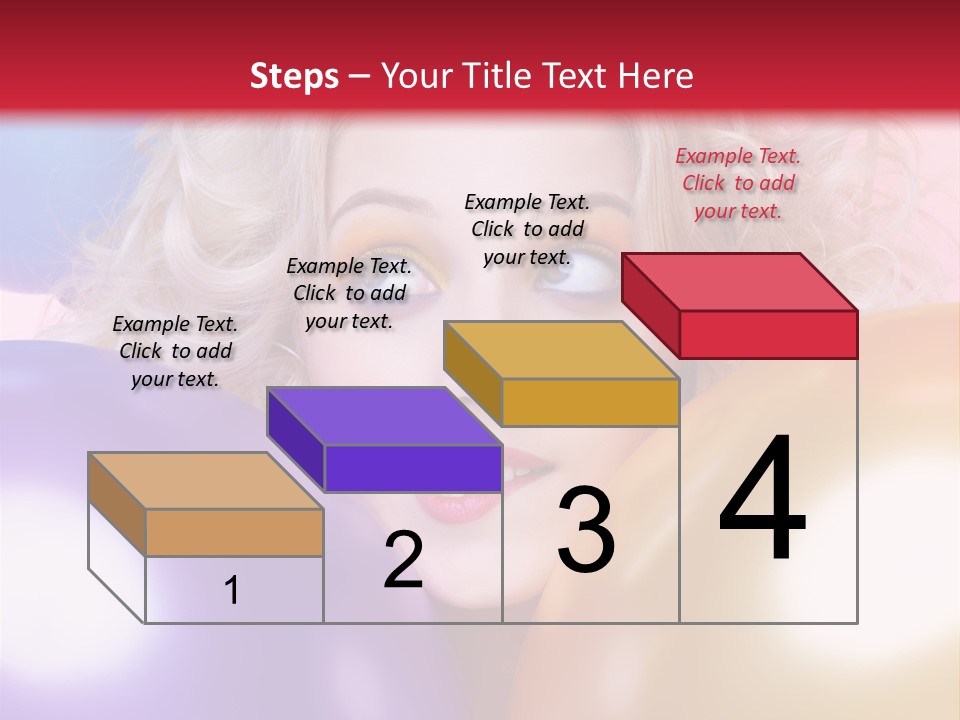 Steps – Your Title Text Here

Example Text. Click to add your text.

Example Text. Click to add your text.

Example Text. Click to add your text.

Example Text. Click to add your text.

1

2

3

4